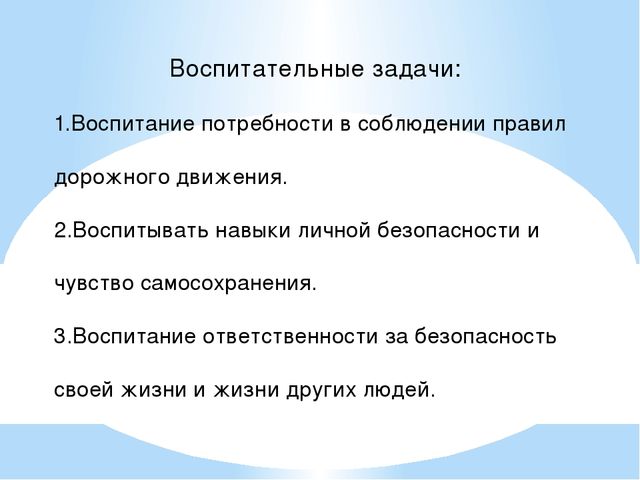 Воспитательные задачи:

1.Воспитание потребности в соблюдении правил дорожного движения.

2.Воспитывать навыки личной безопасности и чувство самосохранения.

3.Воспитание ответственности за безопасность своей жизни и жизни других людей.